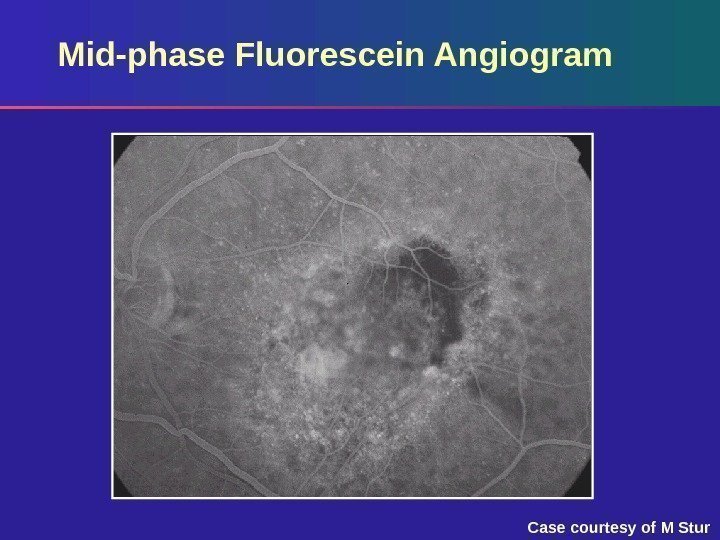 Mid-phase Fluorescein Angiogram

Case courtesy of M Stur